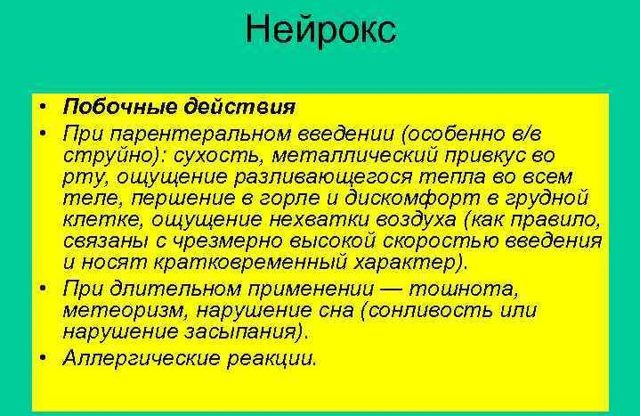 Нейрокс

• Побочные действия
• При парентеральном введении (особенно в/в струйно): сухость, металлический привкус во рту, ощущение разливающегося тепла во всем теле, першение в горле и дискомфорт в грудной клетке, ощущение нехватки воздуха (как правило, связаны с чрезмерно высокой скоростью введения и носят кратковременный характер).
• При длительном применении — тошнота, метеоризм, нарушение сна (сонливость или нарушение засыпания).
• Аллергические реакции.